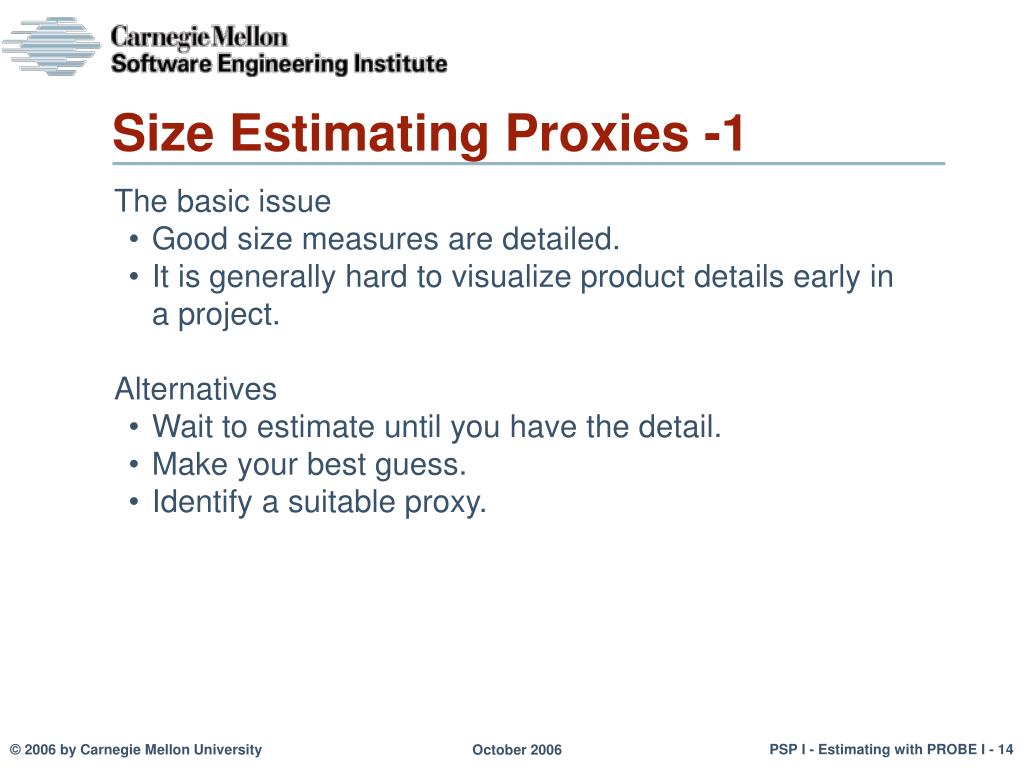 Carnegie Mellon
Software Engineering Institute

Size Estimating Proxies -1

The basic issue
• Good size measures are detailed.
• It is generally hard to visualize product details early in a project.

Alternatives
• Wait to estimate until you have the detail.
• Make your best guess.
• Identify a suitable proxy.

© 2006 by Carnegie Mellon University

October 2006

PSP I - Estimating with PROBE I - 14